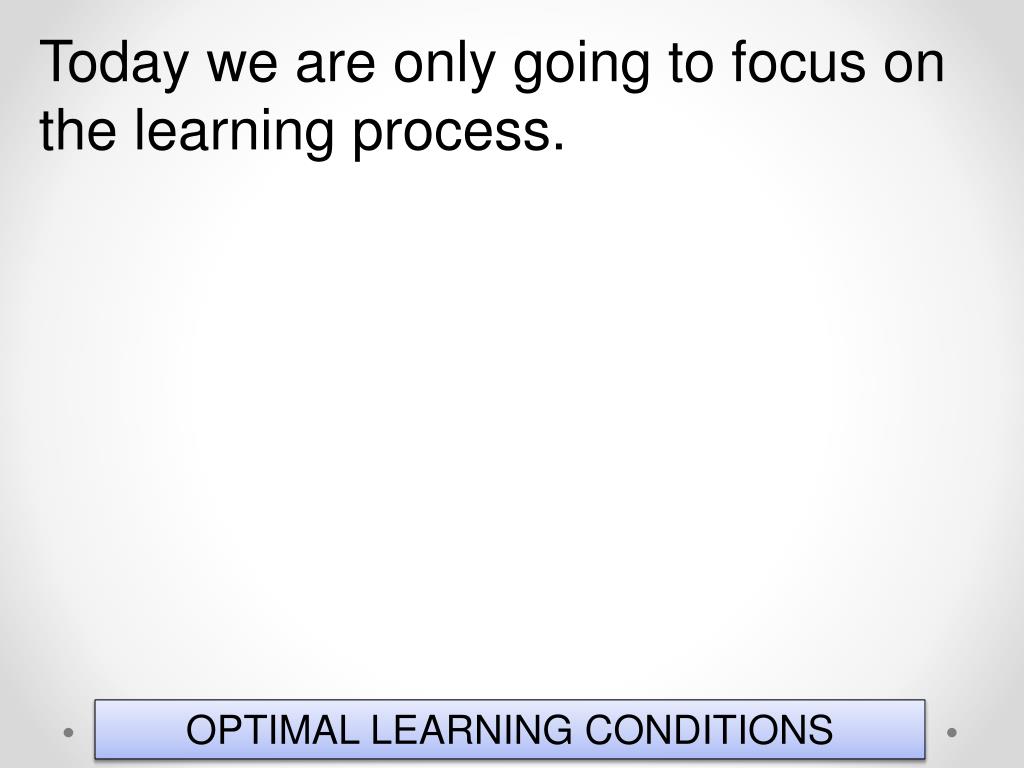 Today we are only going to focus on the learning process.

OPTIMAL LEARNING CONDITIONS